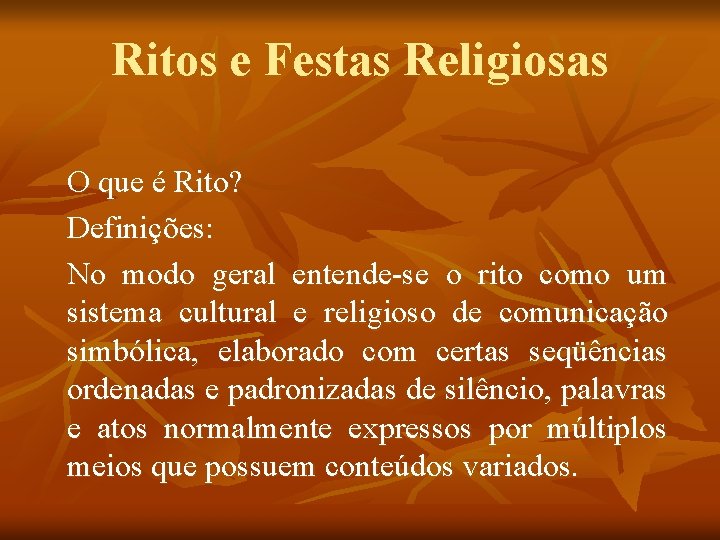 Ritos e Festas Religiosas

O que é Rito?

Definições:

No modo geral entende-se o rito como um sistema cultural e religioso de comunicação simbólica, elaborado com certas seqüências ordenadas e padronizadas de silêncio, palavras e atos normalmente expressos por múltiplos meios que possuem conteúdos variados.